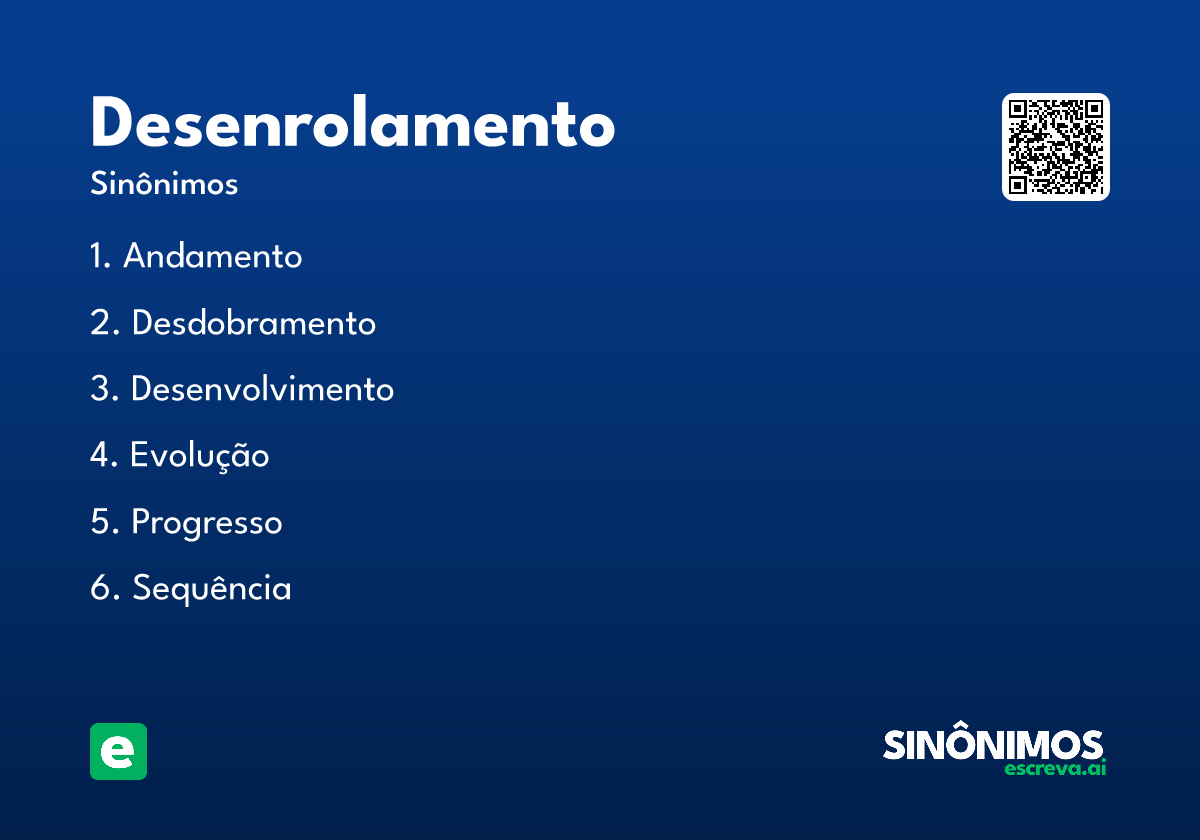 Desenrolamento

Sinônimos

1. Andamento

2. Desdobramento

3. Desenvolvimento

4. Evolução

5. Progresso

6. Sequência

e

SINÔNIMOS
escreva.ai